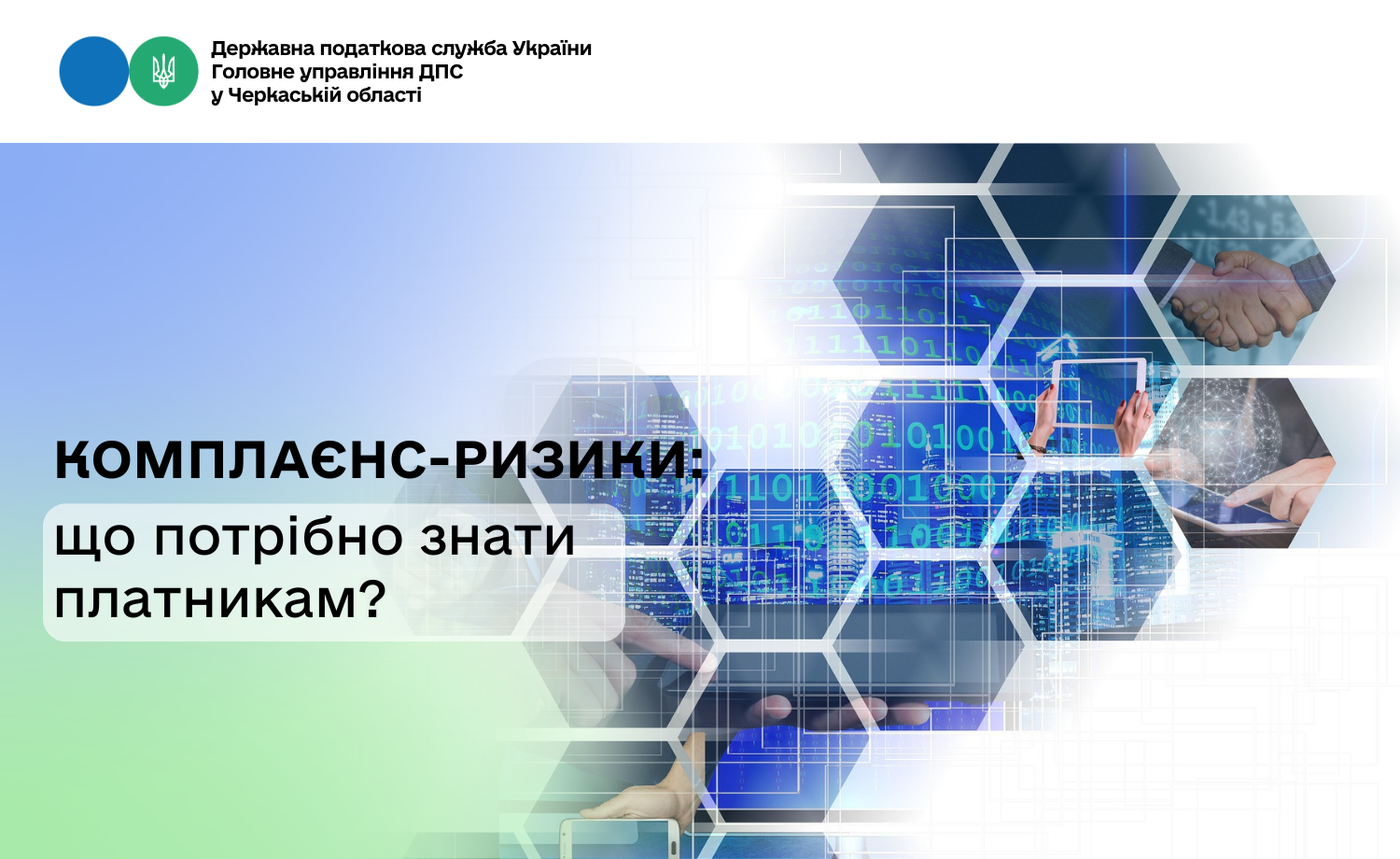 Державна податкова служба України
Головне управління ДПС
у Черкаській області

КОМПЛАЄНС-РИЗИКИ:
що потрібно знати платникам?